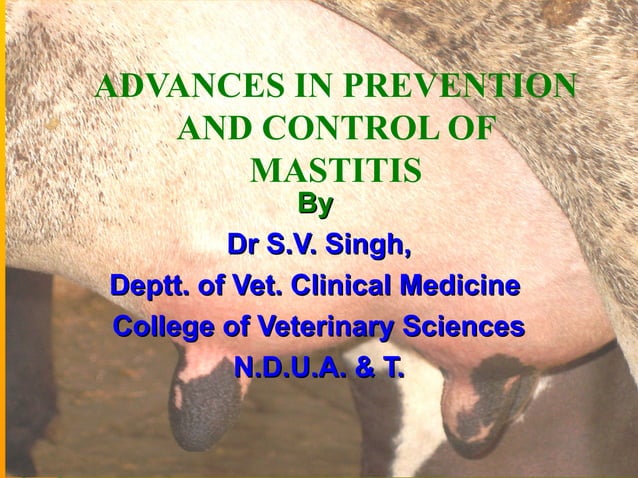 ADVANCES IN PREVENTION AND CONTROL OF MASTITIS

By

Dr S.V. Singh,

Deptt. of Vet. Clinical Medicine

College of Veterinary Sciences

N.D.U.A. & T.